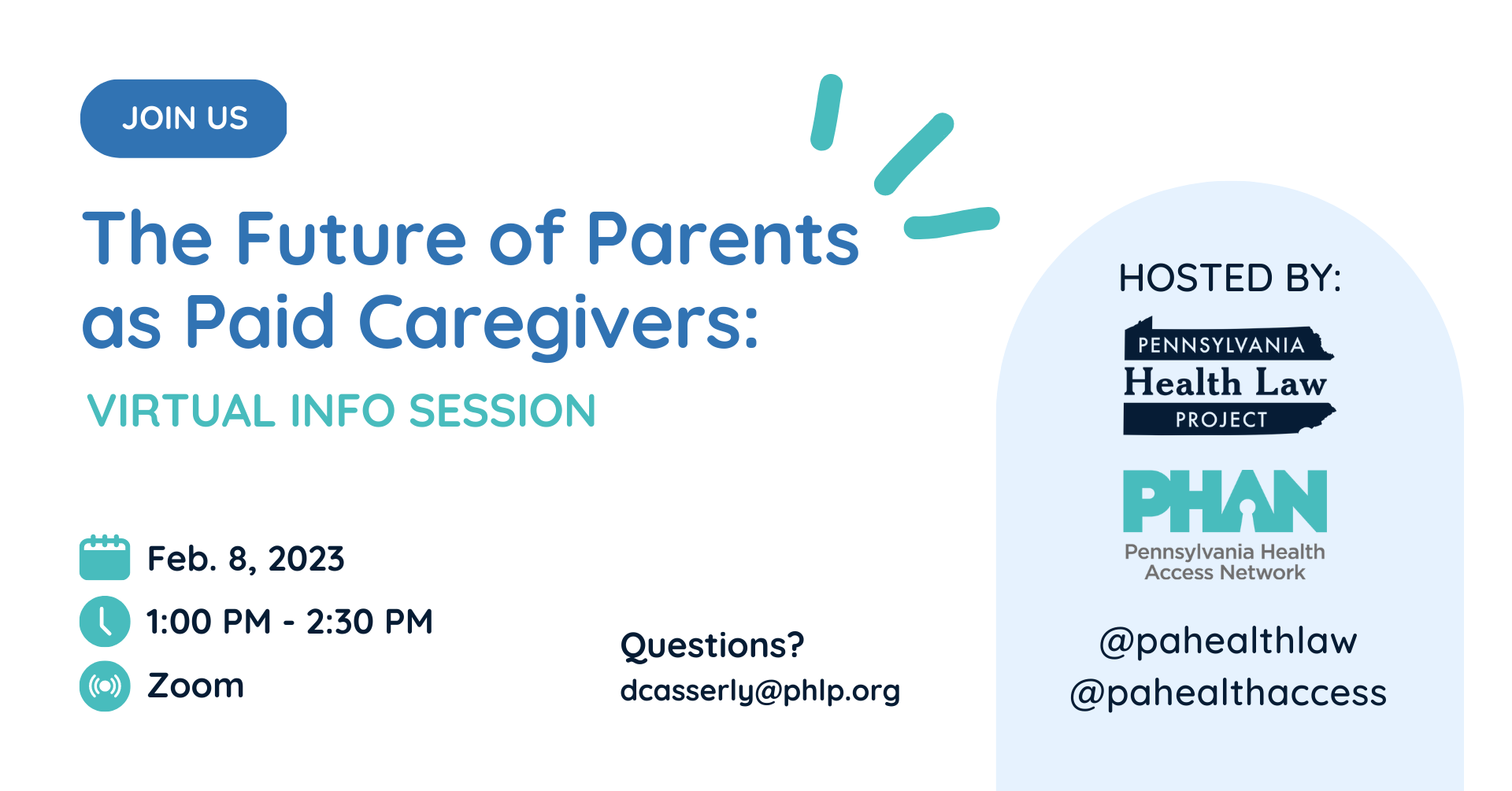 JOIN US

The Future of Parents as Paid Caregivers:

VIRTUAL INFO SESSION

Feb. 8, 2023

1:00 PM - 2:30 PM

Zoom

Questions?
dcasserly@phlp.org

HOSTED BY:

PENNSYLVANIA
Health Law
PROJECT

PHAN
Pennsylvania Health Access Network

@pahealthlaw
@pahealthaccess